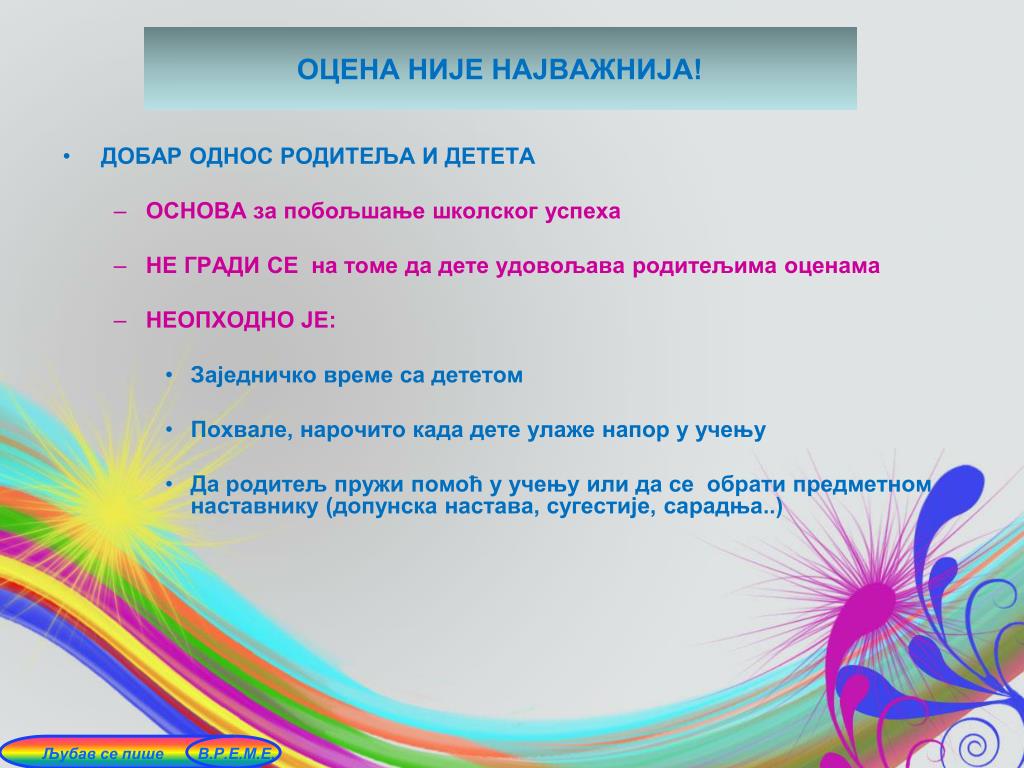 ОЦЕНА НИЈЕ НАЈВАЖНИЈА!

• ДОБАР ОДНОС РОДИТЕЉА И ДЕТЕТА

– ОСНОВА за побољшање школског успеха

– НЕ ГРАДИ СЕ на томе да дете удовољава родитељима оценама

– НЕОПХОДНО ЈЕ:

• Заједничко време са дететом

• Похвале, нарочито када дете улаже напор у учењу

• Да родитељ пружи помоћ у учењу или да се обрати предметном наставнику (допунска настава, сугестије, сарадња..)

Љубав се пише

В.Р.Е.М.Е.